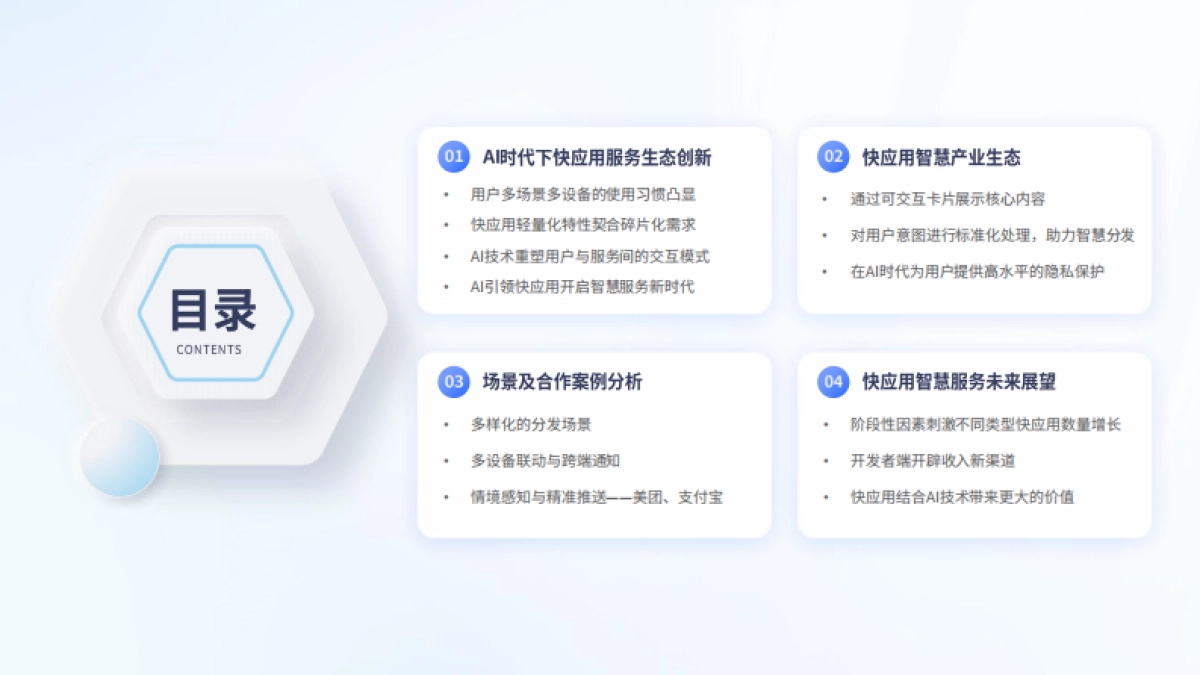 目录
CONTENTS

01 AI时代下快应用服务生态创新
• 用户多场景多设备的使用习惯凸显
• 快应用轻量化特性契合碎片化需求
• AI技术重塑用户与服务间的交互模式
• AI引领快应用开启智慧服务新时代

02 快应用智慧产业生态
• 通过可交互卡片展示核心内容
• 对用户意图进行标准化处理，助力智慧分发
• 在AI时代为用户提供高水平的隐私保护

03 场景及合作案例分析
• 多样化的分发场景
• 多设备联动与跨端通知
• 情境感知与精准推送——美团、支付宝

04 快应用智慧服务未来展望
• 阶段性因素刺激不同类型快应用数量增长
• 开发者端开辟收入新渠道
• 快应用结合AI技术带来更大的价值